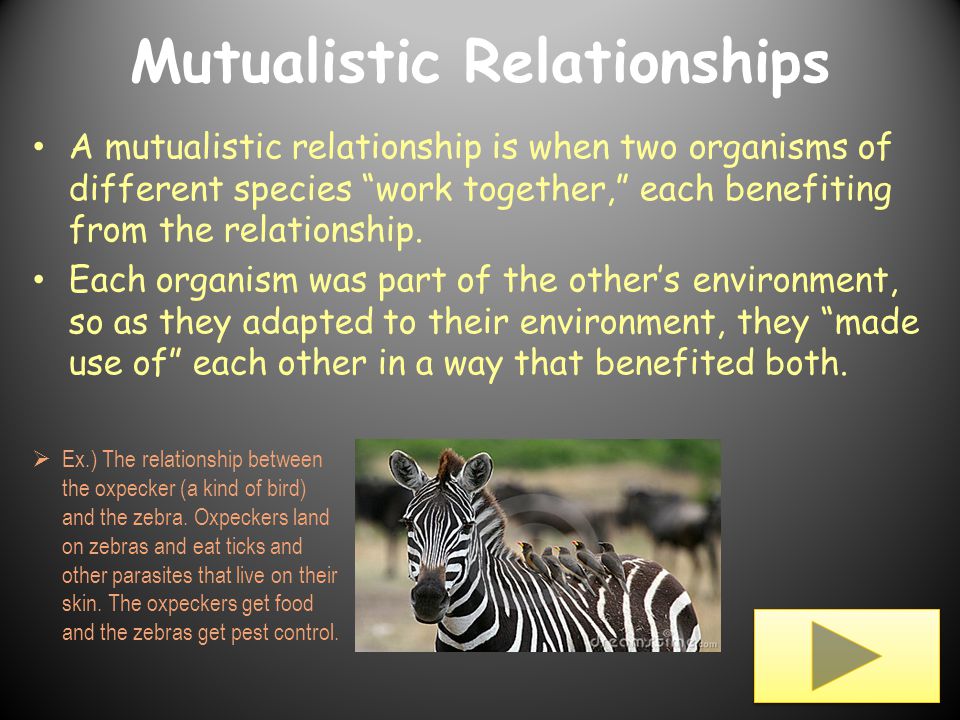 Mutualistic Relationships

• A mutualistic relationship is when two organisms of different species “work together,” each benefiting from the relationship.

• Each organism was part of the other’s environment, so as they adapted to their environment, they “made use of” each other in a way that benefited both.

➢ Ex.) The relationship between the oxpecker (a kind of bird) and the zebra. Oxpeckers land on zebras and eat ticks and other parasites that live on their skin. The oxpeckers get food and the zebras get pest control.

dreamstime.com